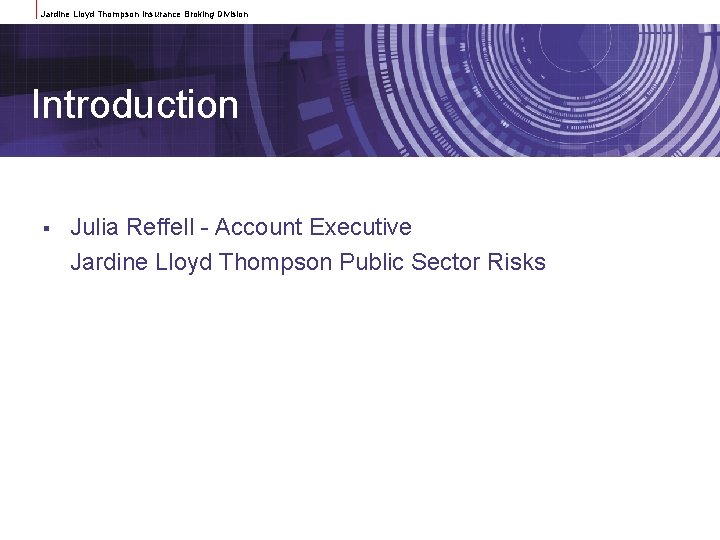 Jardine Lloyd Thompson Insurance Broking Division

Introduction

▪ Julia Reffell - Account Executive
Jardine Lloyd Thompson Public Sector Risks